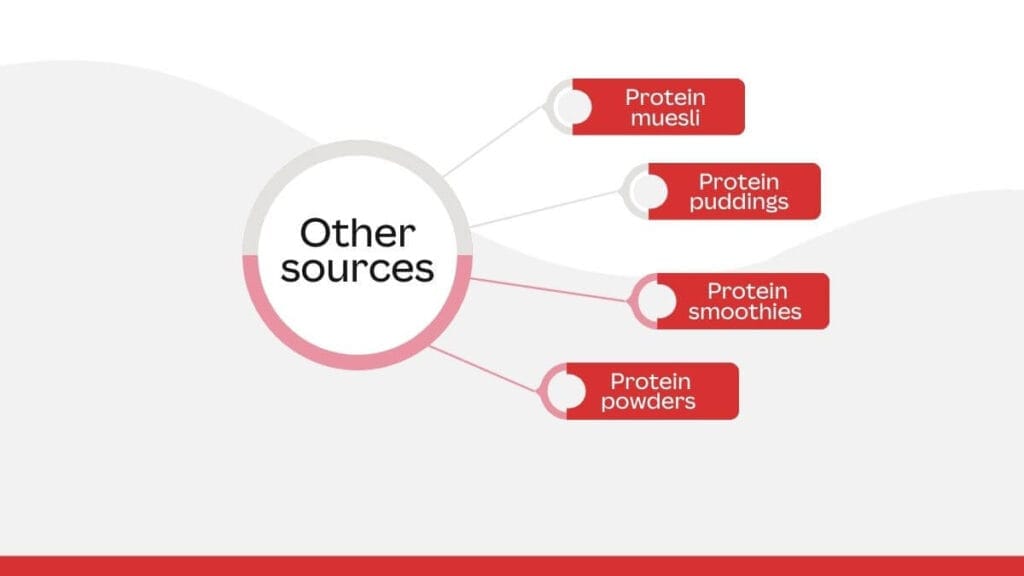 Other sources

Protein muesli

Protein puddings

Protein smoothies

Protein powders